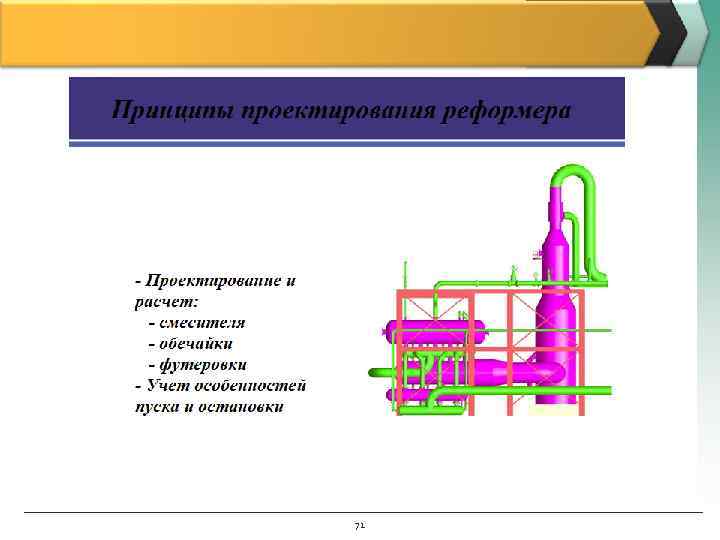 Принципы проектирования реформера

- Проектирование и расчет:
- смесителя
- обечайки
- футеровки
- Учет особенностей пуска и остановки

71